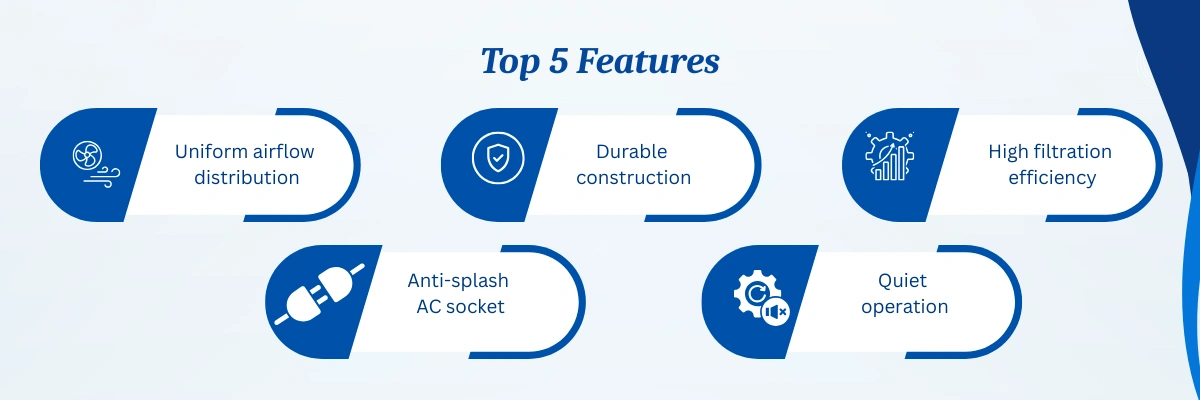 Top 5 Features

Uniform airflow distribution

Durable construction

High filtration efficiency

Anti-splash AC socket

Quiet operation